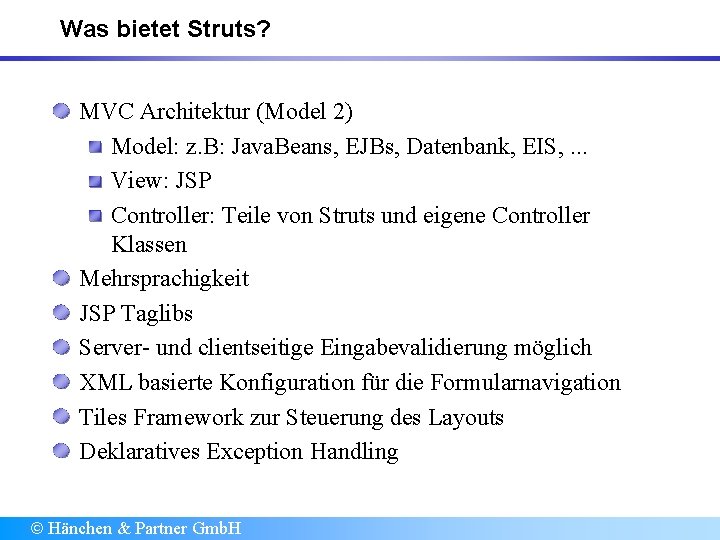 Was bietet Struts?

MVC Architektur (Model 2)

Model: z.B: JavaBeans, EJBs, Datenbank, EIS, ...

View: JSP

Controller: Teile von Struts und eigene Controller Klassen

Mehrsprachigkeit

JSP Taglibs

Server- und clientseitige Eingabevalidierung möglich

XML basierte Konfiguration für die Formularnavigation

Tiles Framework zur Steuerung des Layouts

Deklaratives Exception Handling

© Hänchen & Partner GmbH